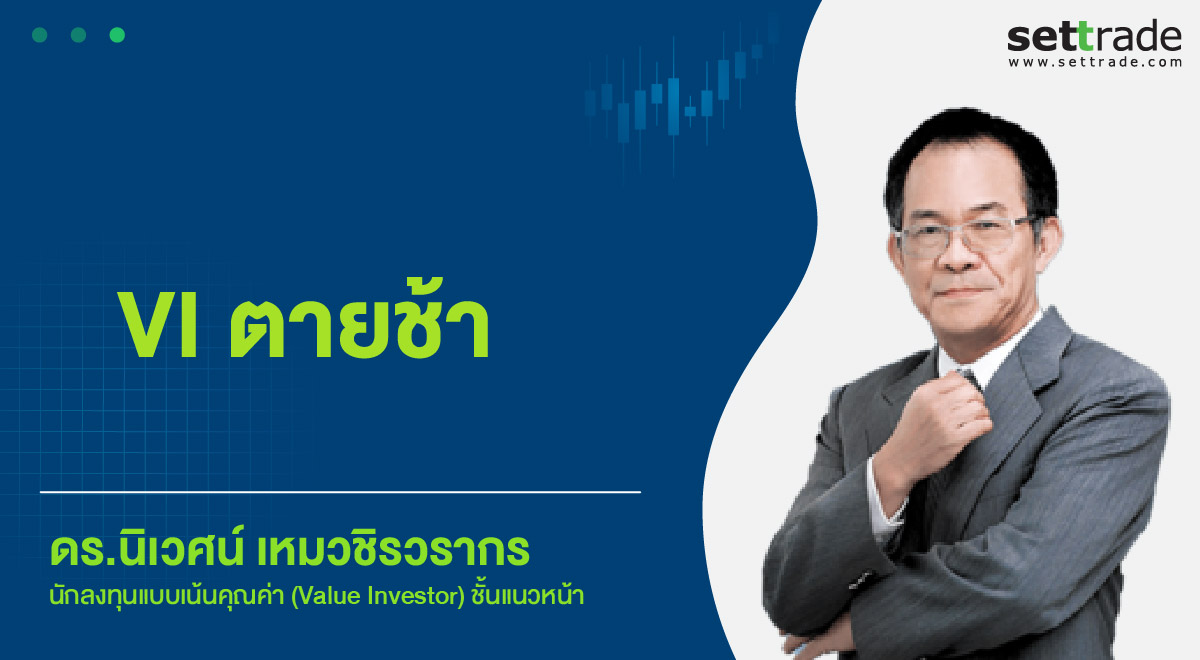 settrade
www.settrade.com

VI ตายช้า

ดร.นิเวศน์ เหมวชิรวรากร
นักลงทุนแบบเน้นคุณค่า (Value Investor) ชั้นแนวหน้า